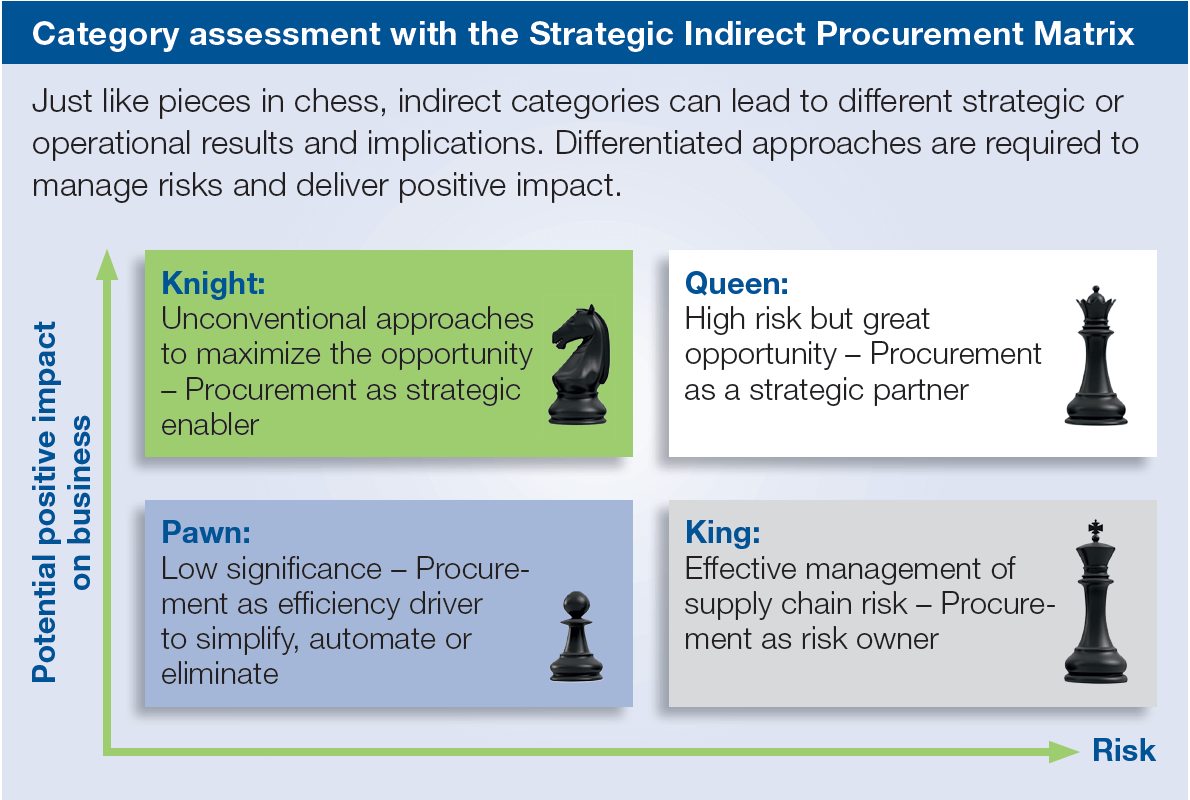 Category assessment with the Strategic Indirect Procurement Matrix

Just like pieces in chess, indirect categories can lead to different strategic or operational results and implications. Differentiated approaches are required to manage risks and deliver positive impact.

Potential positive impact on business

Knight:
Unconventional approaches to maximize the opportunity – Procurement as strategic enabler

Queen:
High risk but great opportunity – Procurement as a strategic partner

Pawn:
Low significance – Procurement as efficiency driver to simplify, automate or eliminate

King:
Effective management of supply chain risk – Procurement as risk owner

Risk